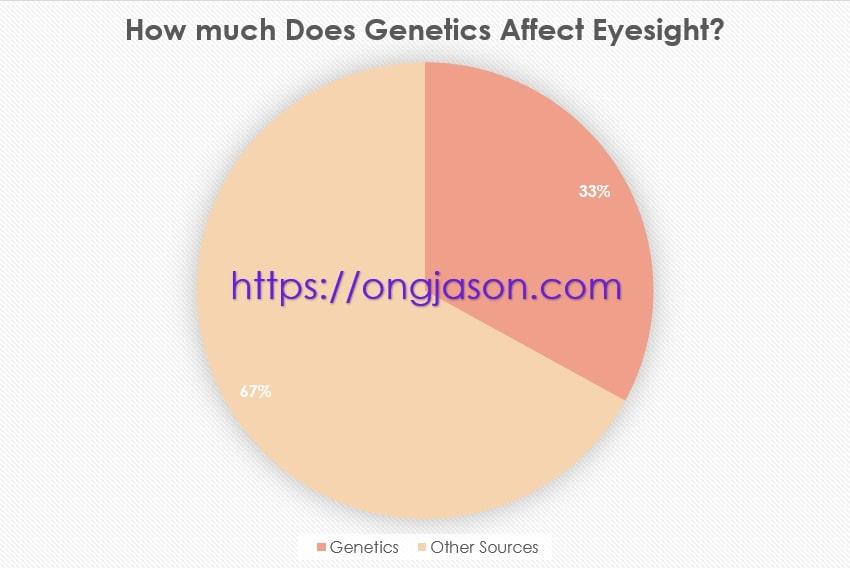 How much Does Genetics Affect Eyesight?

33%

https://ongjason.com

67%

Genetics Other Sources